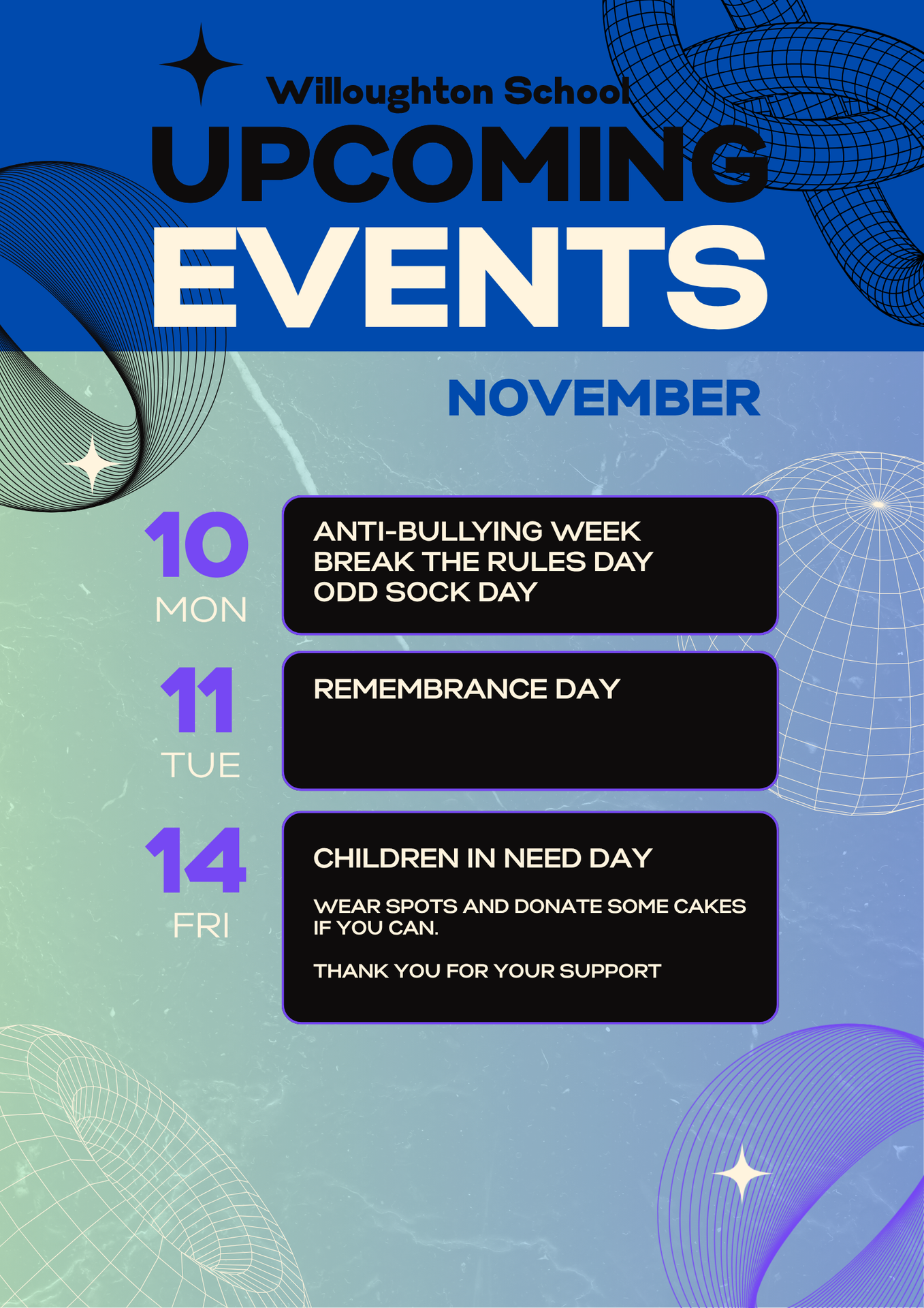 Willoughton School
UPCOMING
EVENTS

NOVEMBER

10
MON

ANTI-BULLYING WEEK
BREAK THE RULES DAY
ODD SOCK DAY

11
TUE

REMEMBRANCE DAY

14
FRI

CHILDREN IN NEED DAY

WEAR SPOTS AND DONATE SOME CAKES IF YOU CAN.

THANK YOU FOR YOUR SUPPORT